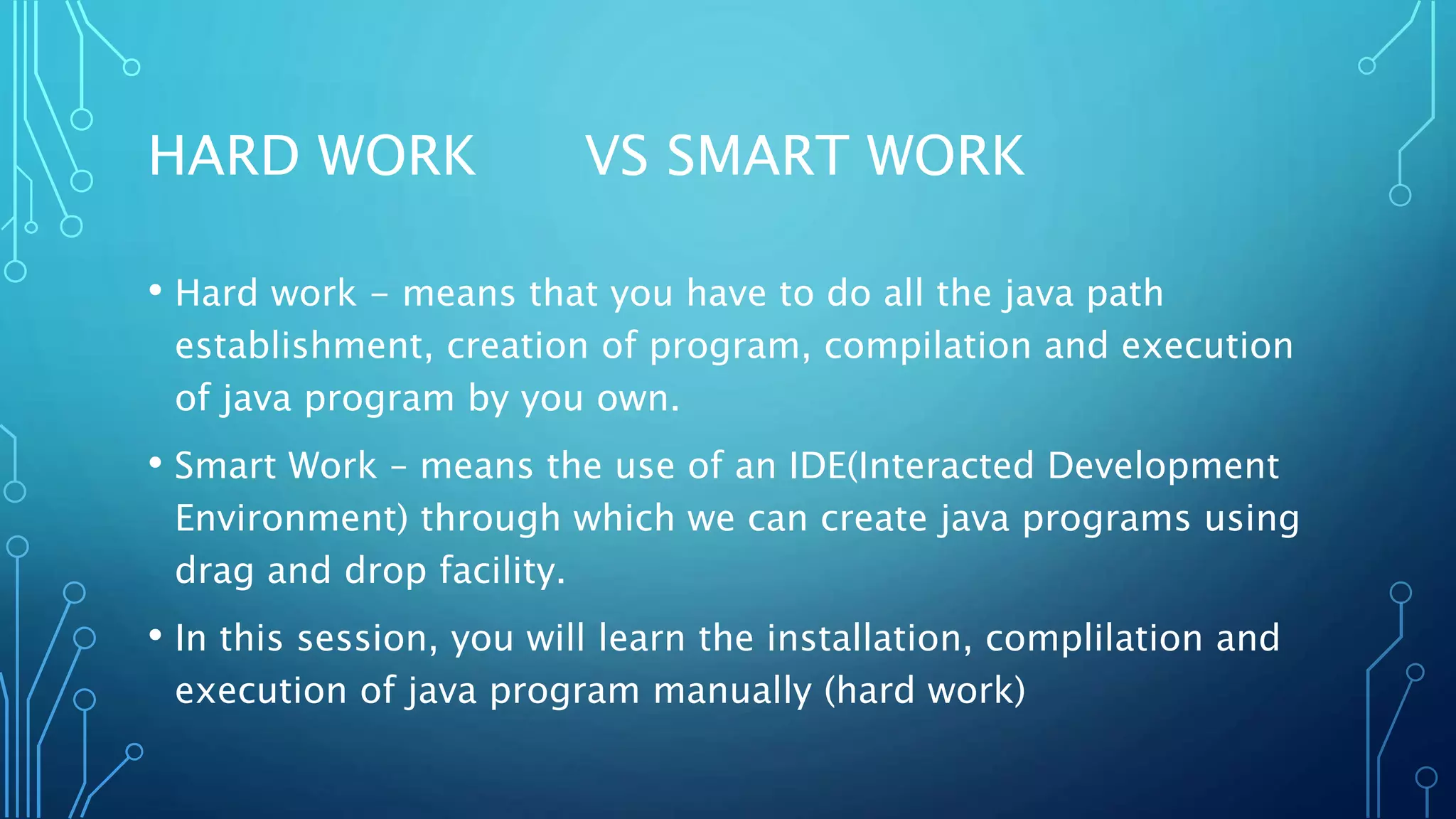 HARD WORK VS SMART WORK

• Hard work – means that you have to do all the java path establishment, creation of program, compilation and execution of java program by you own.

• Smart Work – means the use of an IDE(Interacted Development Environment) through which we can create java programs using drag and drop facility.

• In this session, you will learn the installation, complilation and execution of java program manually (hard work)